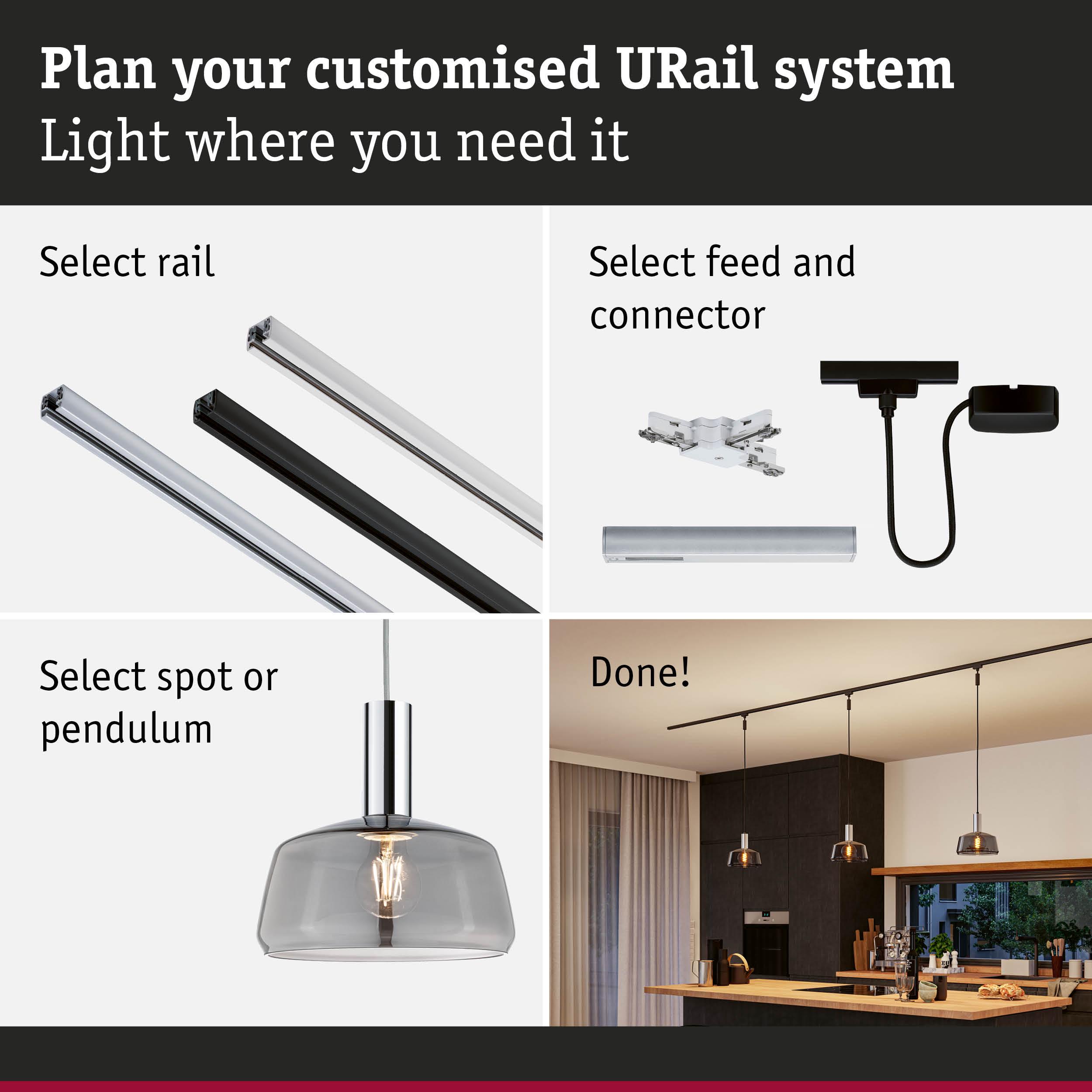 Plan your customised URail system
Light where you need it

Select rail

Select feed and connector

Select spot or pendulum

Done!